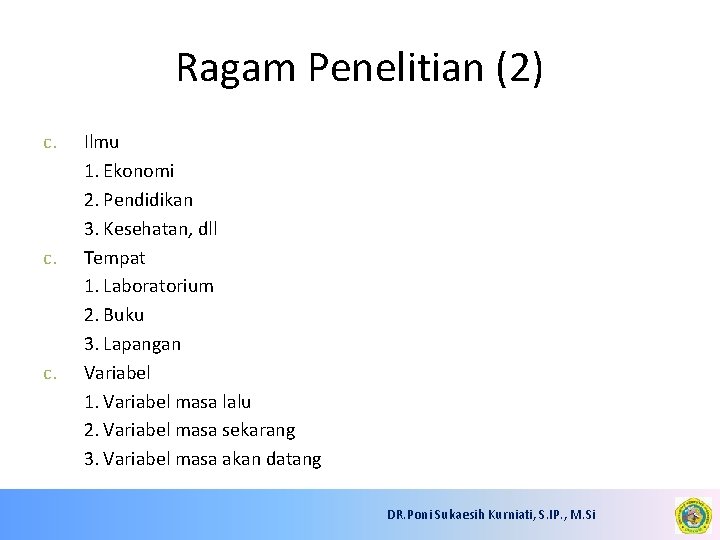 Ragam Penelitian (2)

c. Ilmu
1. Ekonomi
2. Pendidikan
3. Kesehatan, dll

c. Tempat
1. Laboratorium
2. Buku
3. Lapangan

c. Variabel
1. Variabel masa lalu
2. Variabel masa sekarang
3. Variabel masa akan datang

DR.Poni Sukaesih Kurniati, S.IP., M.Si